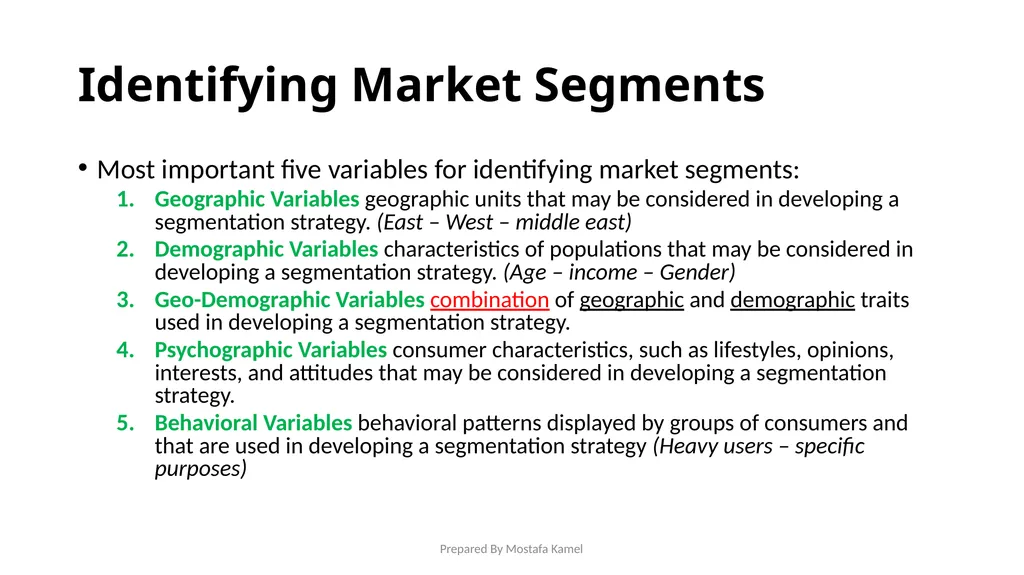 Identifying Market Segments

• Most important five variables for identifying market segments:

1. Geographic Variables geographic units that may be considered in developing a segmentation strategy. (East – West – middle east)
2. Demographic Variables characteristics of populations that may be considered in developing a segmentation strategy. (Age – income – Gender)
3. Geo-Demographic Variables combination of geographic and demographic traits used in developing a segmentation strategy.
4. Psychographic Variables consumer characteristics, such as lifestyles, opinions, interests, and attitudes that may be considered in developing a segmentation strategy.
5. Behavioral Variables behavioral patterns displayed by groups of consumers and that are used in developing a segmentation strategy (Heavy users – specific purposes)

Prepared By Mostafa Kamel